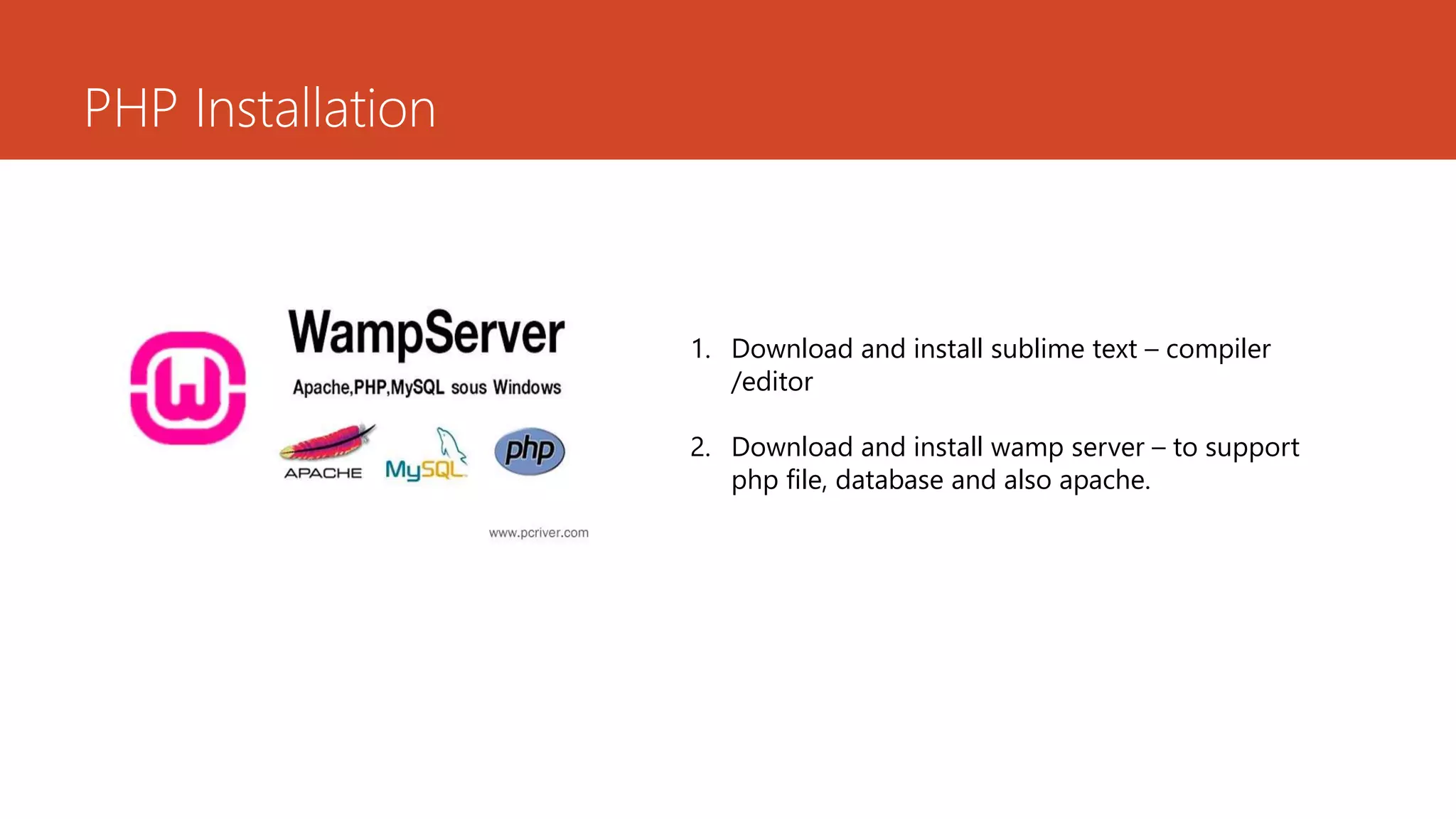 PHP Installation

WampServer

Apache,PHP,MySQL sous Windows

APACHE MySQL php

www.pcriver.com

1. Download and install sublime text – compiler /editor

2. Download and install wamp server – to support php file, database and also apache.